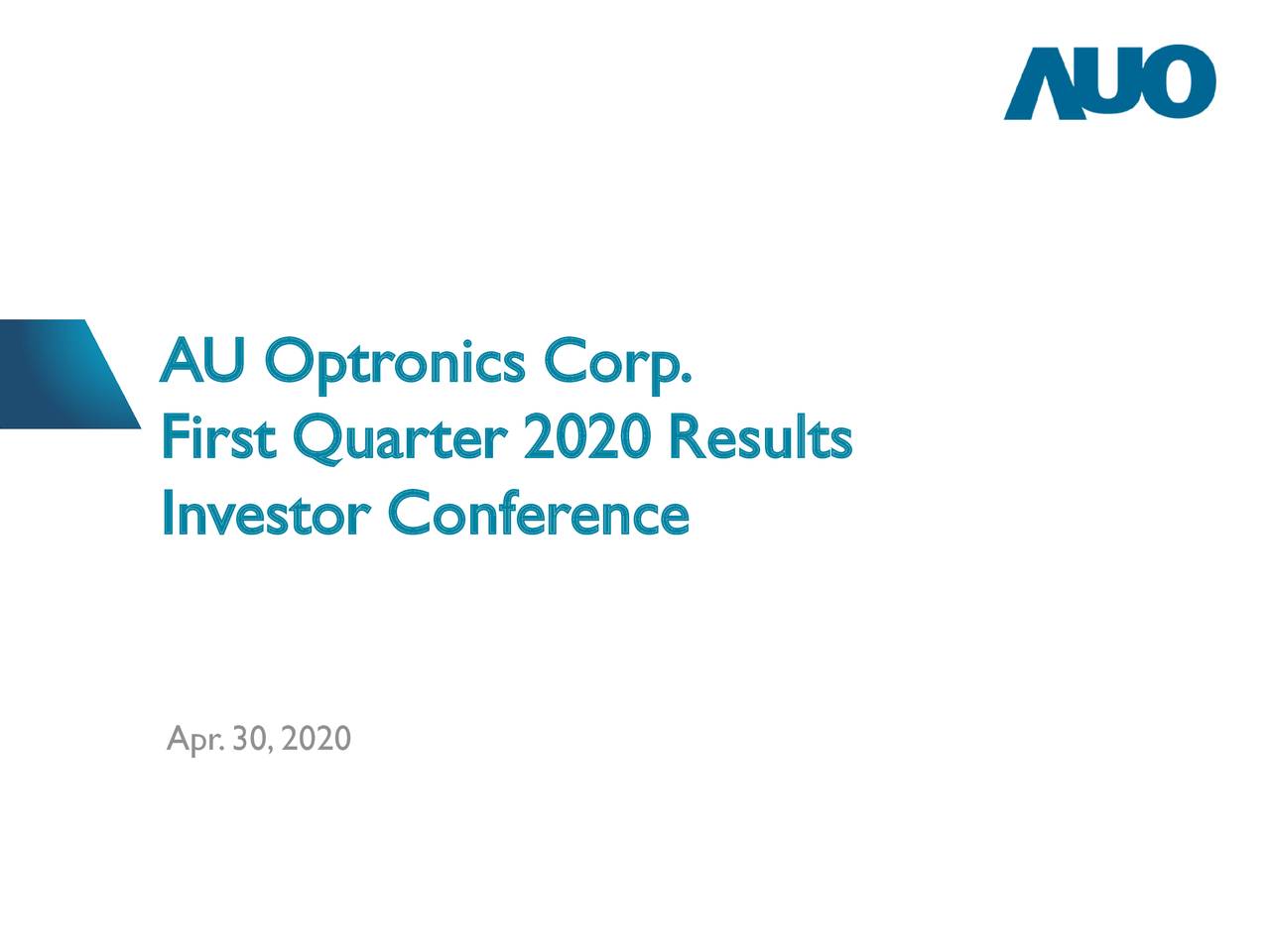 AUO

AU Optronics Corp.
First Quarter 2020 Results
Investor Conference

Apr. 30, 2020